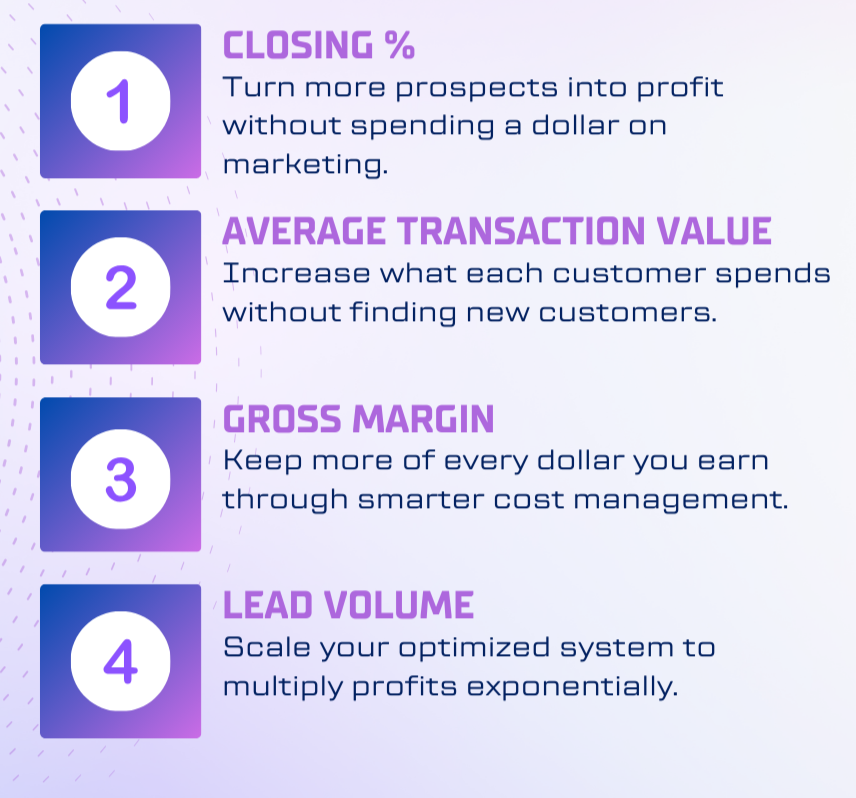 1

CLOSING %
Turn more prospects into profit without spending a dollar on marketing.

2

AVERAGE TRANSACTION VALUE
Increase what each customer spends without finding new customers.

3

GROSS MARGIN
Keep more of every dollar you earn through smarter cost management.

4

LEAD VOLUME
Scale your optimized system to multiply profits exponentially.